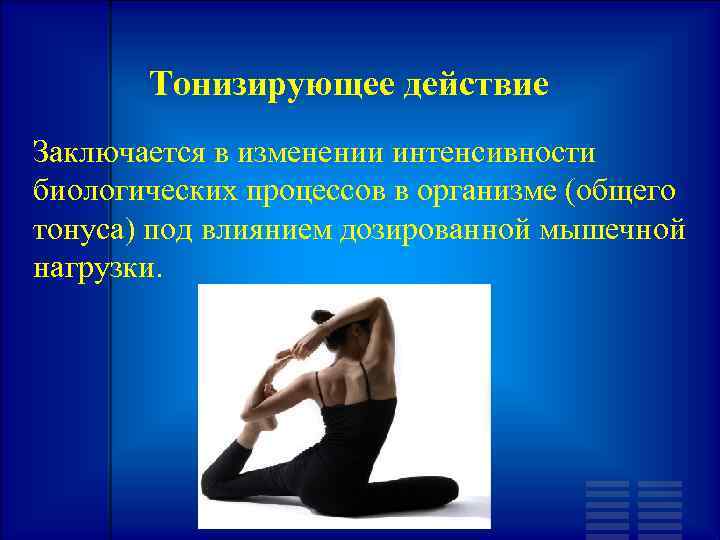 Тонизирующее действие

Заключается в изменении интенсивности биологических процессов в организме (общего тонуса) под влиянием дозированной мышечной нагрузки.